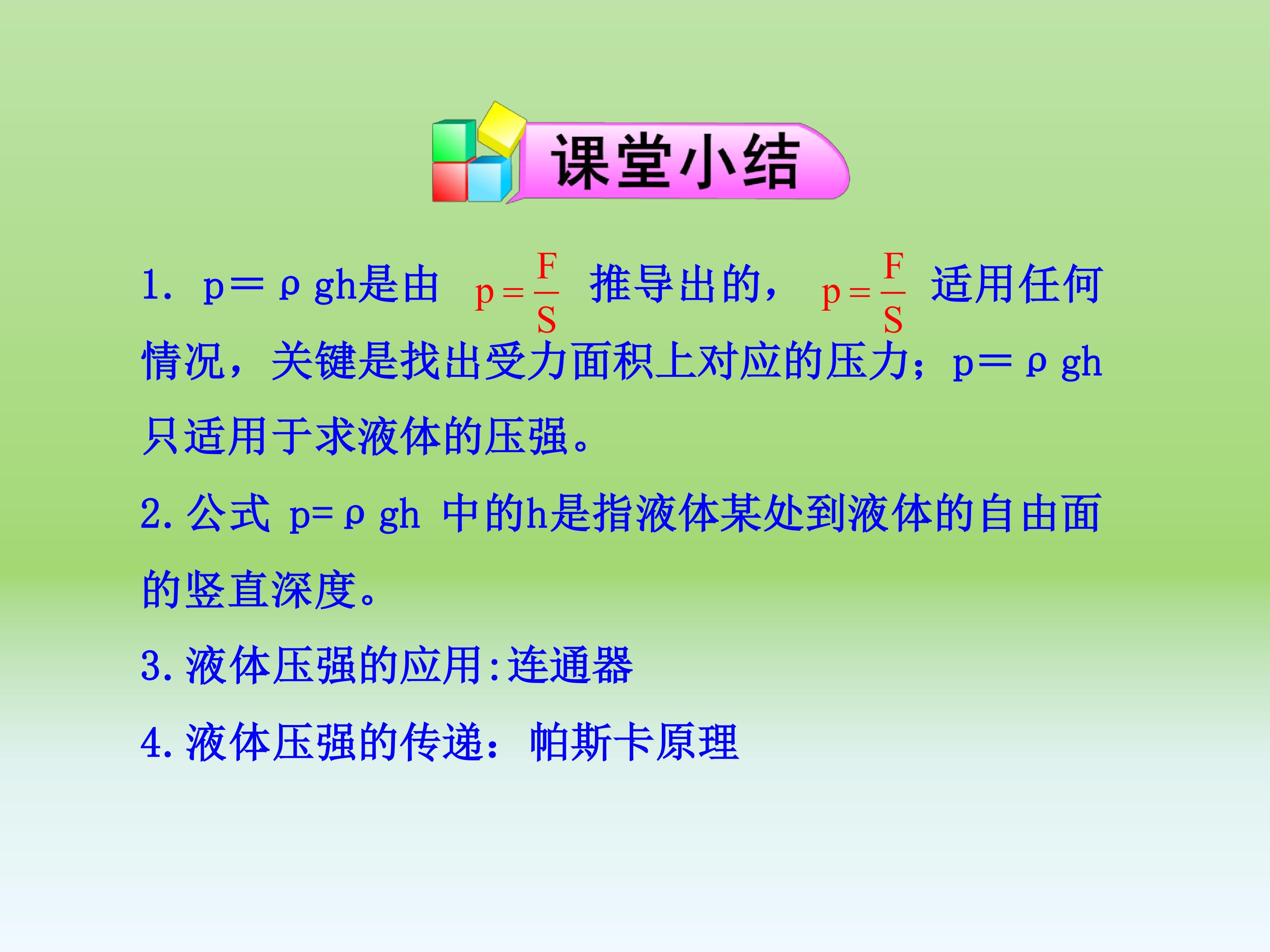 课堂小结

1. $p=\rho gh$是由 $p=\frac{F}{S}$ 推导出的，$p=\frac{F}{S}$ 适用任何情况，关键是找出受力面积上对应的压力；$p=\rho gh$只适用于求液体的压强。

2. 公式 $p=\rho gh$ 中的h是指液体某处到液体的自由面的竖直深度。

3. 液体压强的应用:连通器

4. 液体压强的传递：帕斯卡原理